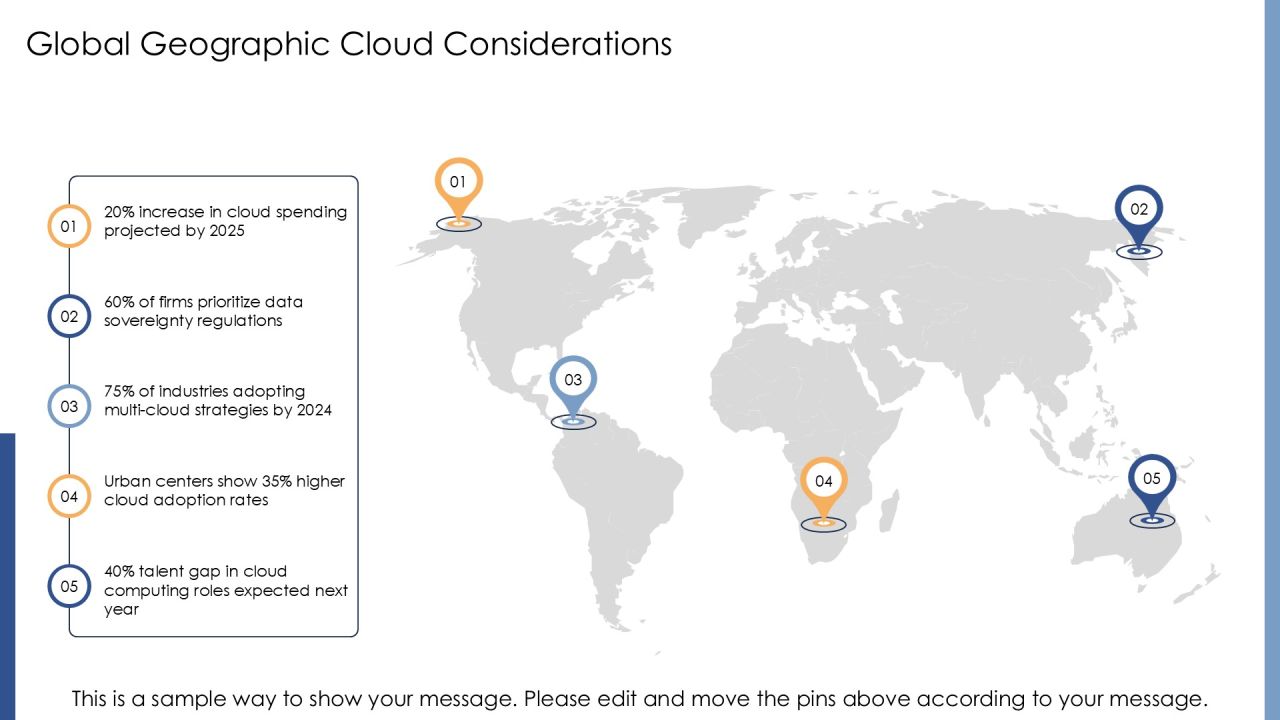 Global Geographic Cloud Considerations

01 20% increase in cloud spending projected by 2025

02 60% of firms prioritize data sovereignty regulations

03 75% of industries adopting multi-cloud strategies by 2024

04 Urban centers show 35% higher cloud adoption rates

05 40% talent gap in cloud computing roles expected next year

01

02

03

04

05

This is a sample way to show your message. Please edit and move the pins above according to your message.